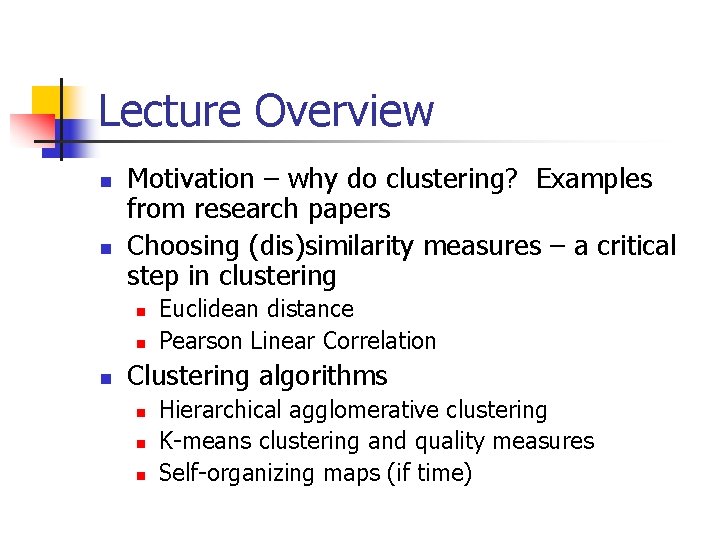 Lecture Overview

- Motivation – why do clustering? Examples from research papers
- Choosing (dis)similarity measures – a critical step in clustering
  - Euclidean distance
  - Pearson Linear Correlation
- Clustering algorithms
  - Hierarchical agglomerative clustering
  - K-means clustering and quality measures
  - Self-organizing maps (if time)